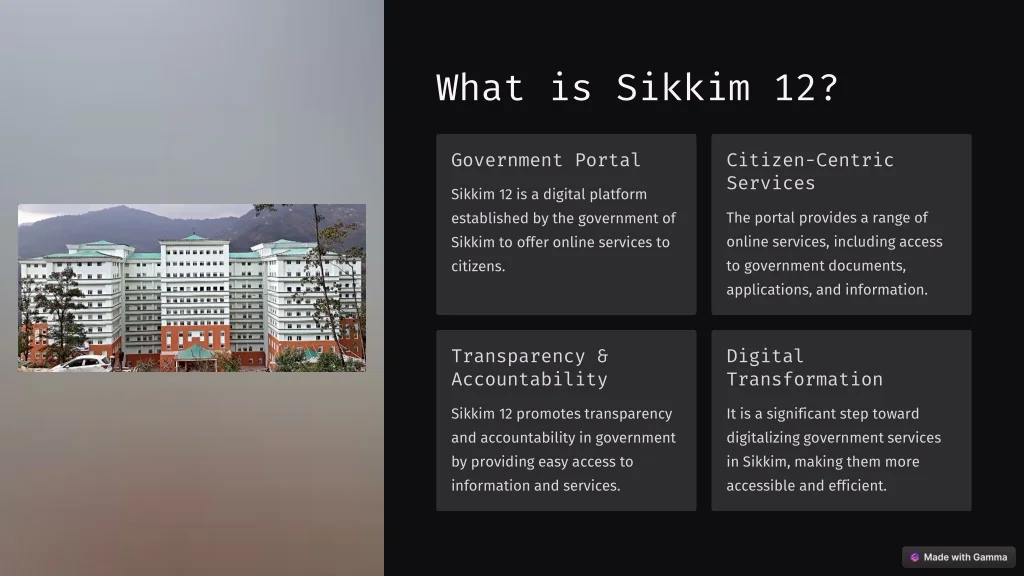 What is Sikkim 12?

Government Portal

Sikkim 12 is a digital platform established by the government of Sikkim to offer online services to citizens.

Citizen-Centric Services

The portal provides a range of online services, including access to government documents, applications, and information.

Transparency & Accountability

Sikkim 12 promotes transparency and accountability in government by providing easy access to information and services.

Digital Transformation

It is a significant step toward digitalizing government services in Sikkim, making them more accessible and efficient.

Made with Gamma